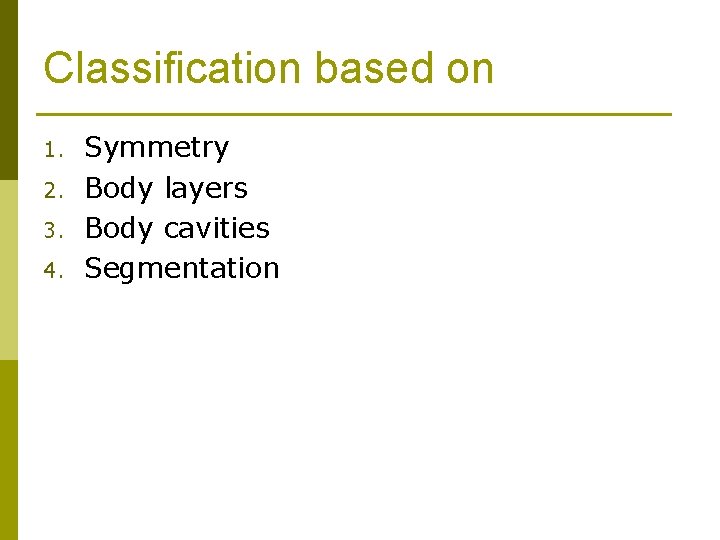 Classification based on

1. Symmetry
2. Body layers
3. Body cavities
4. Segmentation